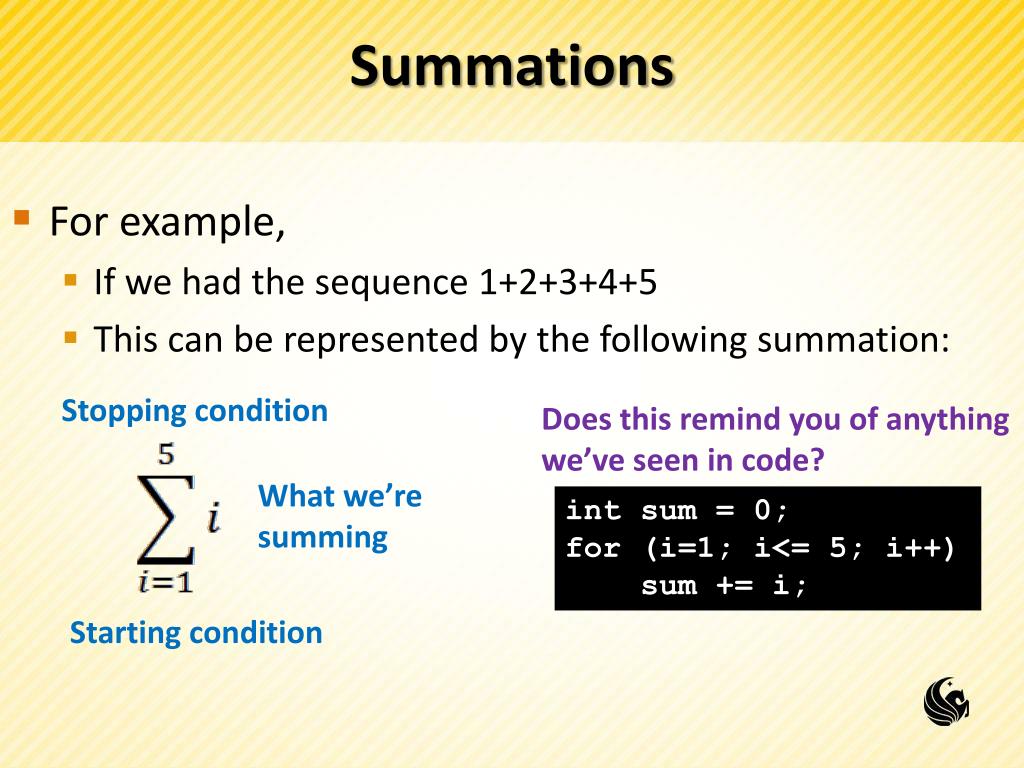 Summations

For example,

If we had the sequence 1+2+3+4+5

This can be represented by the following summation:

Stopping condition

$\sum_{i=1}^{5} i$

What we're summing

Starting condition

Does this remind you of anything we've seen in code?

int sum = 0;
for (i=1; i<= 5; i++)
    sum += i;